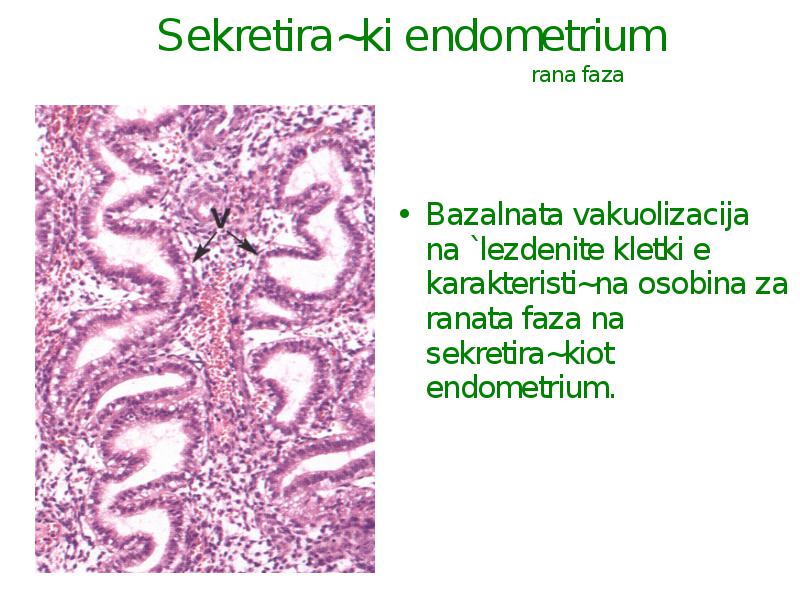 Sekretira~ki endometrium
rana faza

V

• Bazalnata vakuolizacija na `lezdenite kletki e karakteristi~na osobina za ranata faza na sekretira~kiot endometrium.